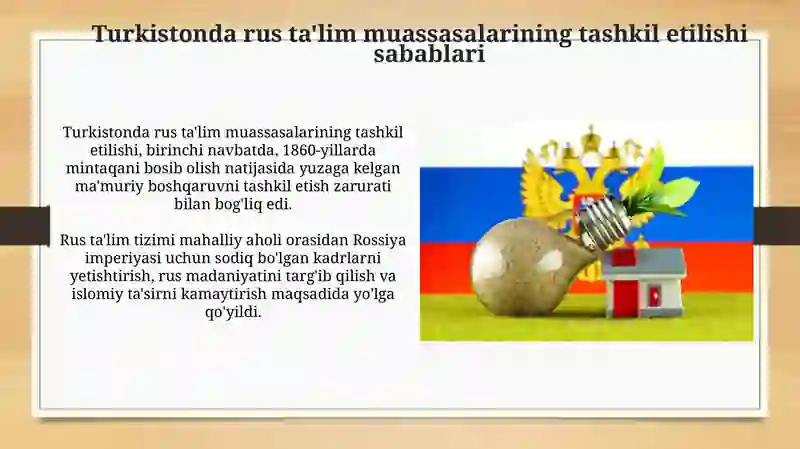 Turkistonda rus ta'lim muassasalarining tashkil etilishi sabablari

Turkistonda rus ta'lim muassasalarining tashkil etilishi, birinchi navbatda, 1860-yillarda mintaqani bosib olish natijasida yuzaga kelgan ma'muriy boshqaruvni tashkil etish zarurati bilan bog'liq edi.

Rus ta'lim tizimi mahalliy aholi orasidan Rossiya imperiyasi uchun sodiq bo'lgan kadrlarni yetishtirish, rus madaniyatini targ'ib qilish va islomiy ta'sirni kamaytirish maqsadida yo'lga qo'yildi.